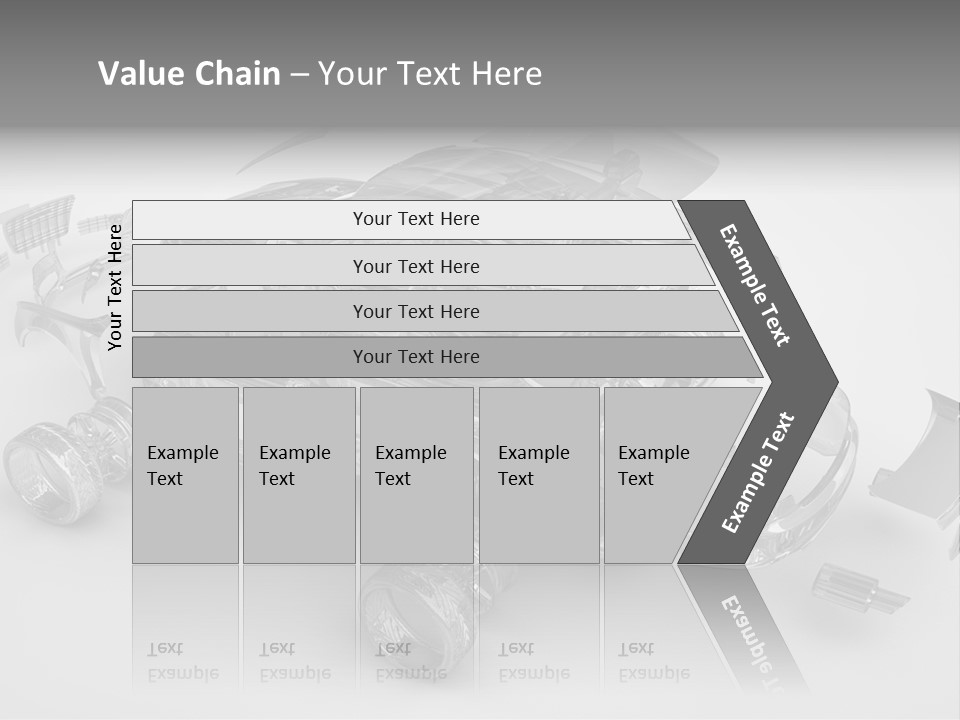 Value Chain – Your Text Here

Your Text Here

Your Text Here

Your Text Here

Your Text Here

Your Text Here

Example Text

Example Text

Example Text

Example Text

Example Text

Example Text

Example Text